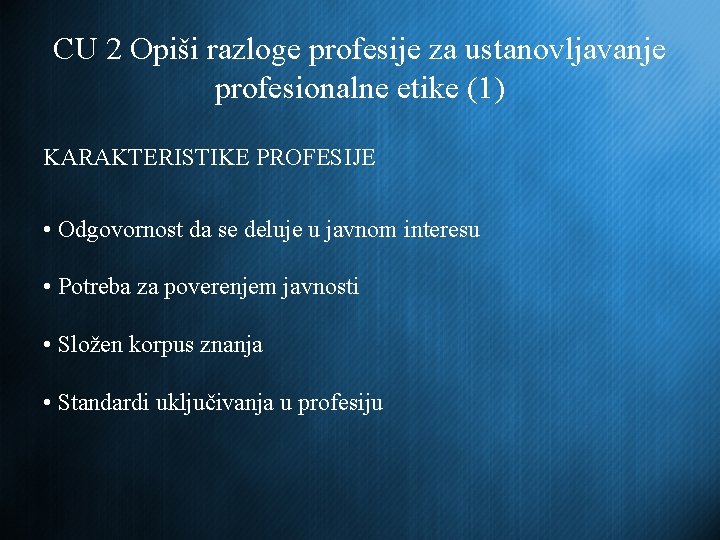 CU 2 Opiši razloge profesije za ustanovljavanje profesionalne etike (1)

KARAKTERISTIKE PROFESIJE

• Odgovornost da se deluje u javnom interesu

• Potreba za poverenjem javnosti

• Složen korpus znanja

• Standardi uključivanja u profesiju